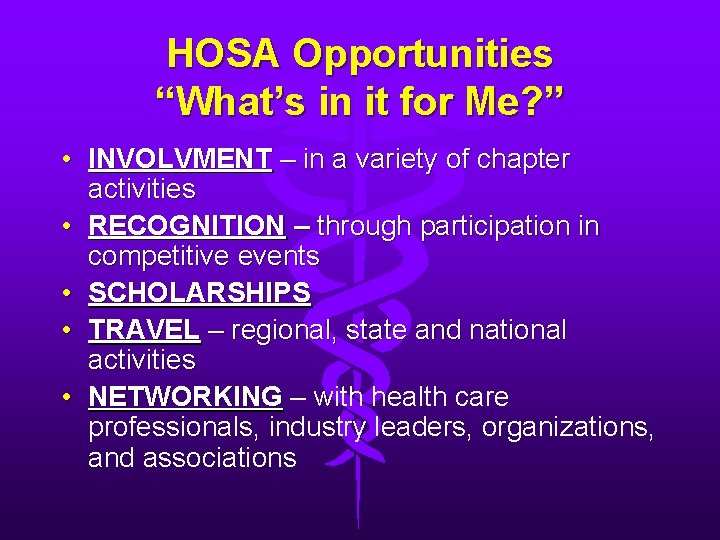 HOSA Opportunities
“What’s in it for Me?”

• INVOLVMENT – in a variety of chapter activities
• RECOGNITION – through participation in competitive events
• SCHOLARSHIPS
• TRAVEL – regional, state and national activities
• NETWORKING – with health care professionals, industry leaders, organizations, and associations